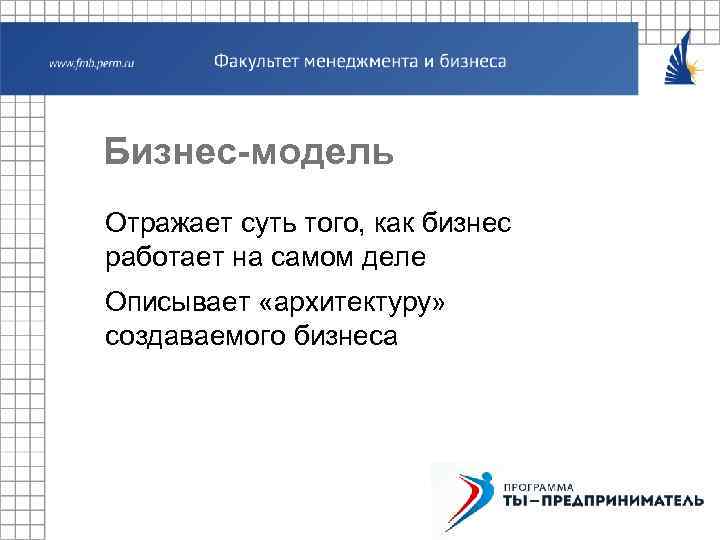 www.fmb.perm.ru Факультет менеджмента и бизнеса

Бизнес-модель

Отражает суть того, как бизнес работает на самом деле

Описывает «архитектуру» создаваемого бизнеса

ПРОГРАММА
ТЫ–ПРЕДПРИНИМАТЕЛЬ